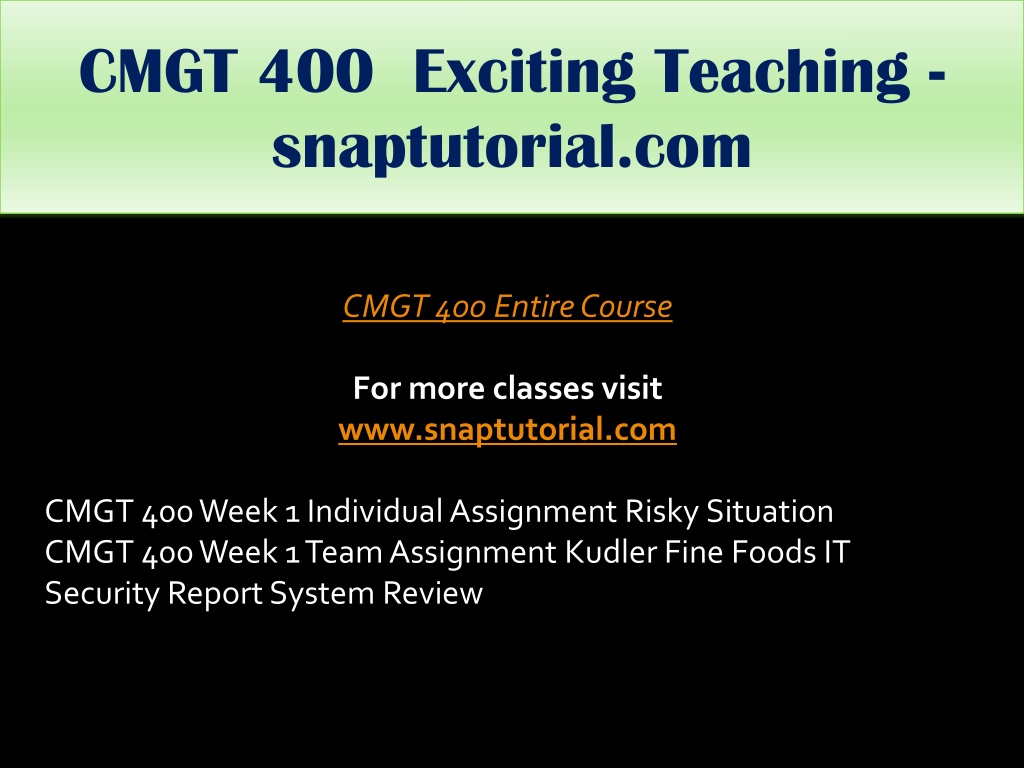 CMGT 400 Exciting Teaching - snaptutorial.com

CMGT 400 Entire Course

For more classes visit
www.snaptutorial.com

CMGT 400 Week 1 Individual Assignment Risky Situation
CMGT 400 Week 1 Team Assignment Kudler Fine Foods IT Security Report System Review